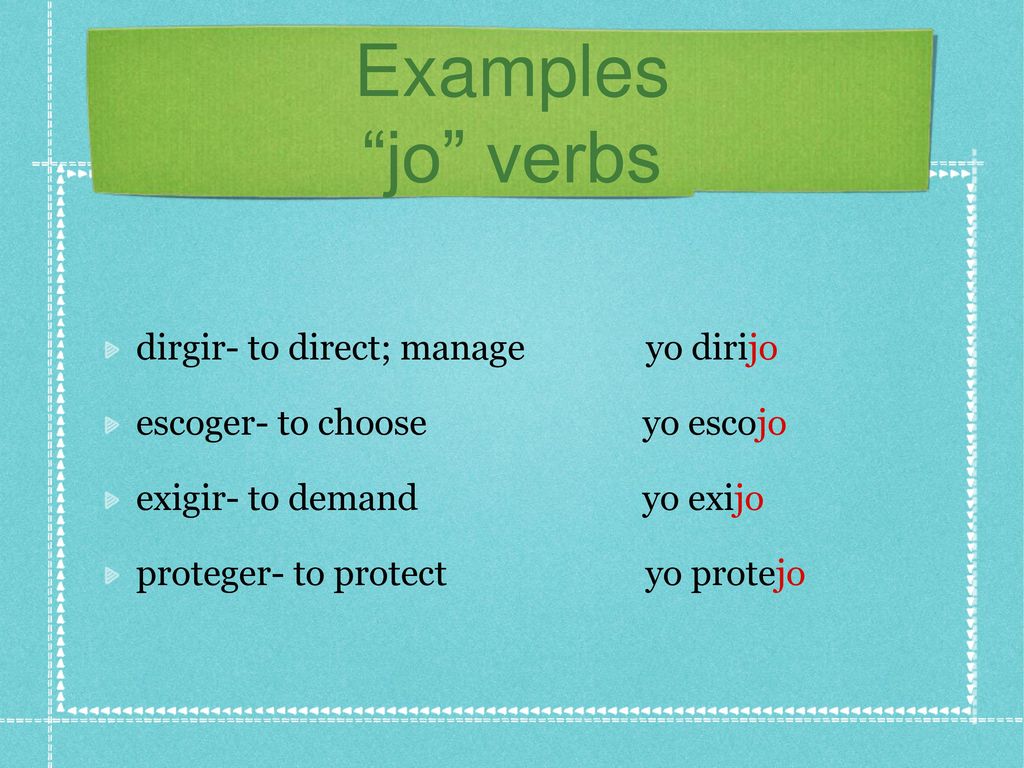 Examples
“jo” verbs

dirgir- to direct; manage yo dirijo

escoger- to choose yo escojo

exigir- to demand yo exijo

proteger- to protect yo protejo